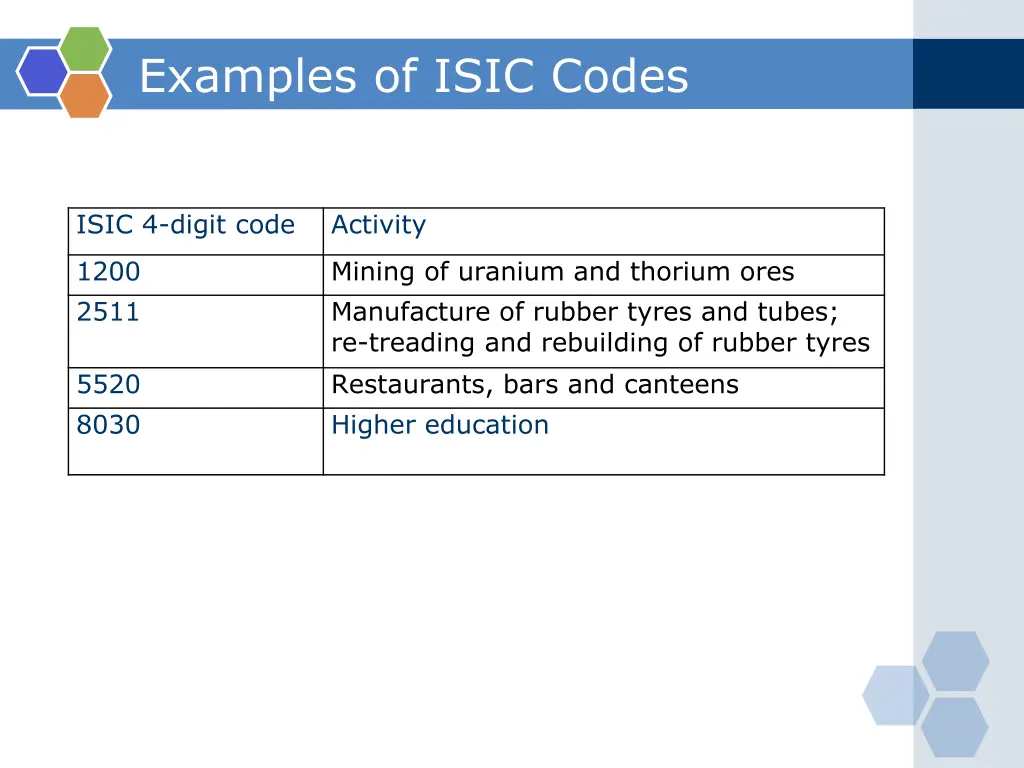 Examples of ISIC Codes

| ISIC 4-digit code | Activity |
|---|---|
| 1200 | Mining of uranium and thorium ores |
| 2511 | Manufacture of rubber tyres and tubes; re-treading and rebuilding of rubber tyres |
| 5520 | Restaurants, bars and canteens |
| 8030 | Higher education |